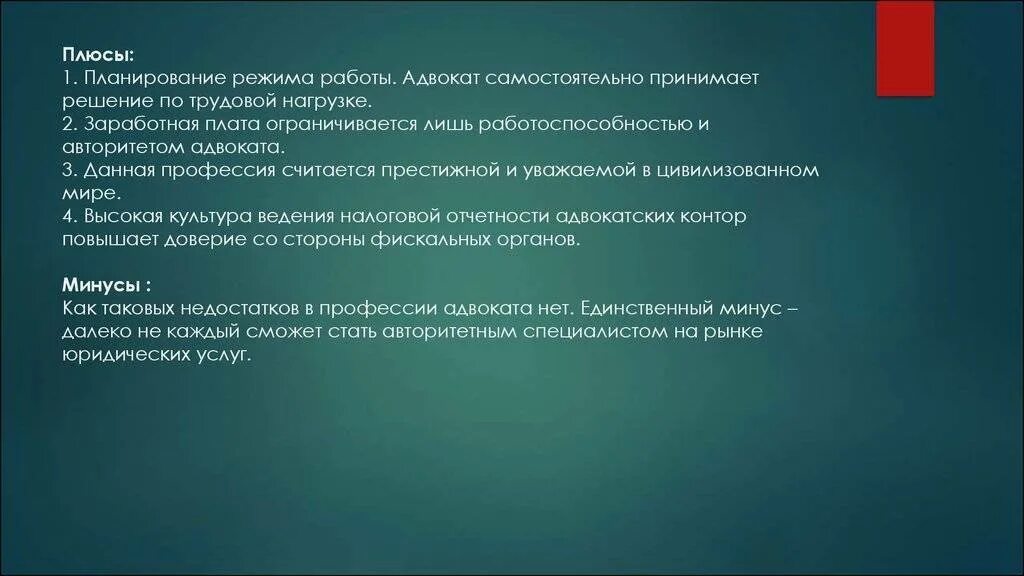 Плюсы:
1. Планирование режима работы. Адвокат самостоятельно принимает решение по трудовой нагрузке.
2. Заработная плата ограничивается лишь работоспособностью и авторитетом адвоката.
3. Данная профессия считается престижной и уважаемой в цивилизованном мире.
4. Высокая культура ведения налоговой отчетности адвокатских контор повышает доверие со стороны фискальных органов.

Минусы :
Как таковых недостатков в профессии адвоката нет. Единственный минус – далеко не каждый сможет стать авторитетным специалистом на рынке юридических услуг.